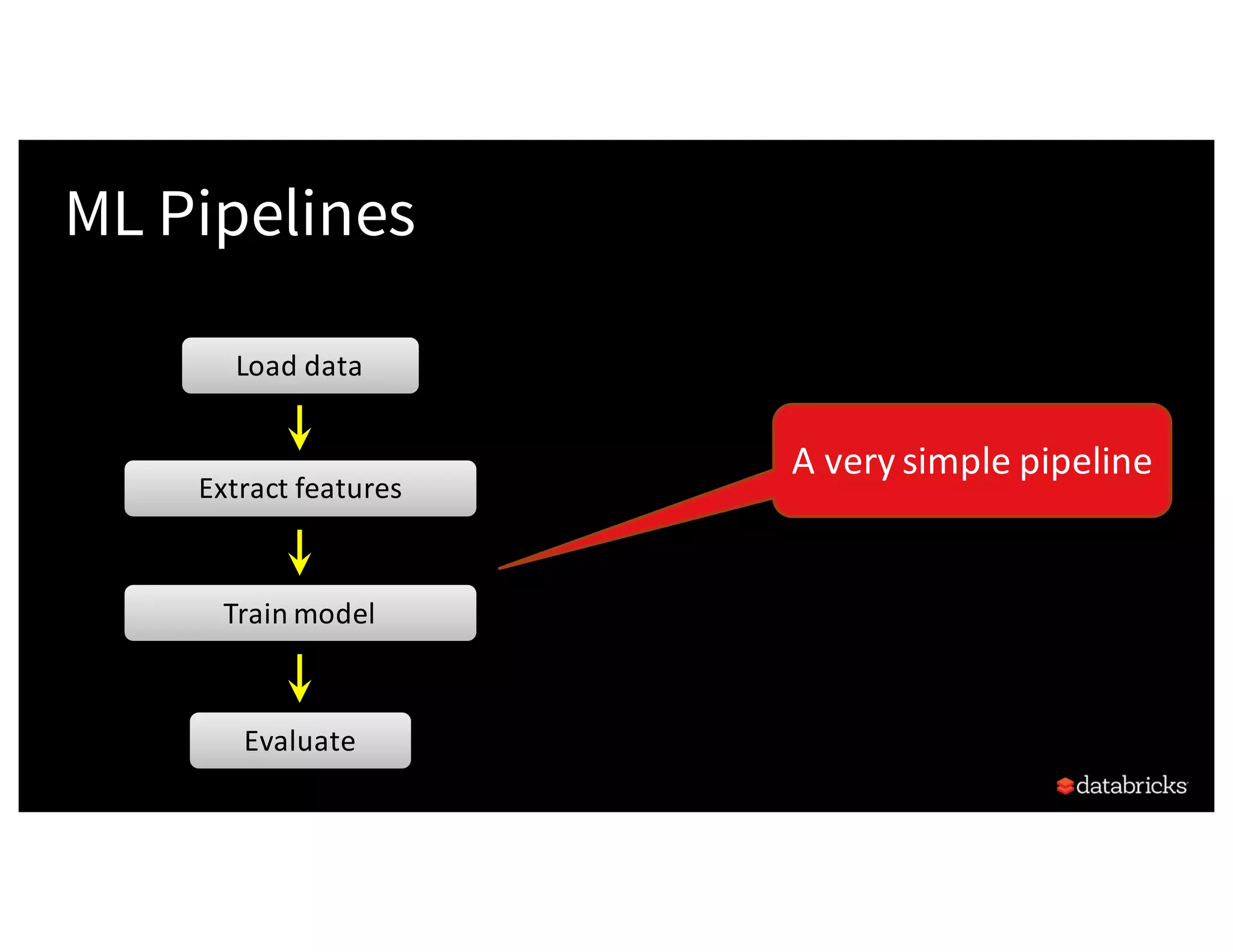 ML Pipelines

Load data

Extract features

Train model

Evaluate

A very simple pipeline

databricks